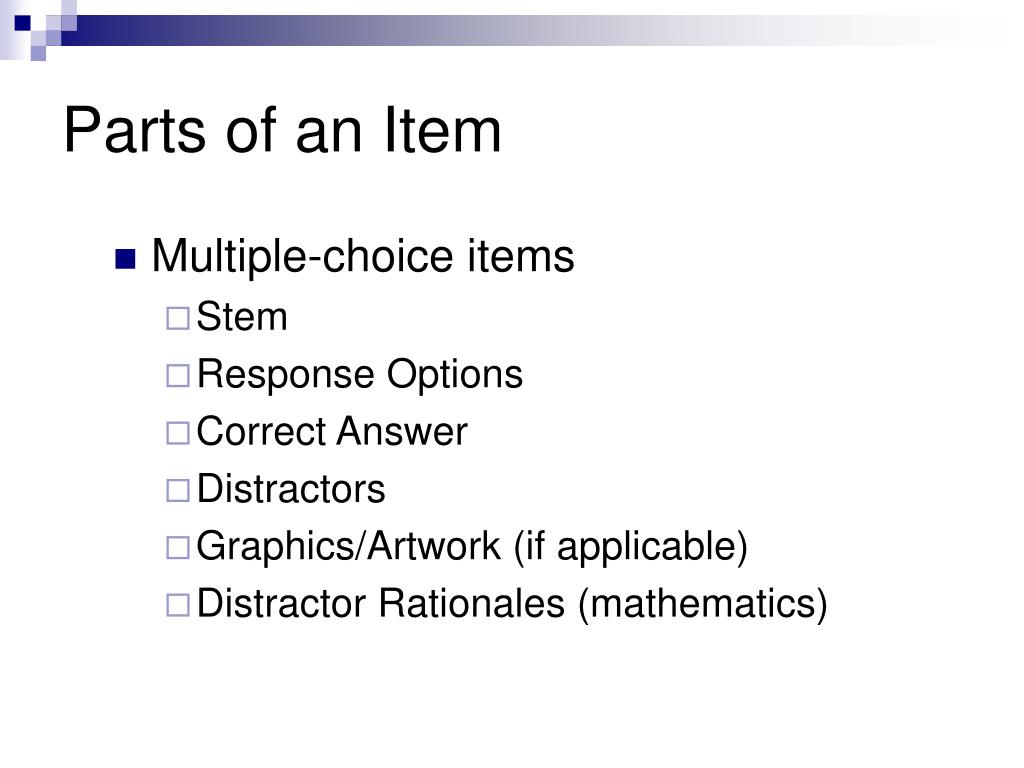 Parts of an Item

Multiple-choice items

Stem

Response Options

Correct Answer

Distractors

Graphics/Artwork (if applicable)

Distractor Rationales (mathematics)